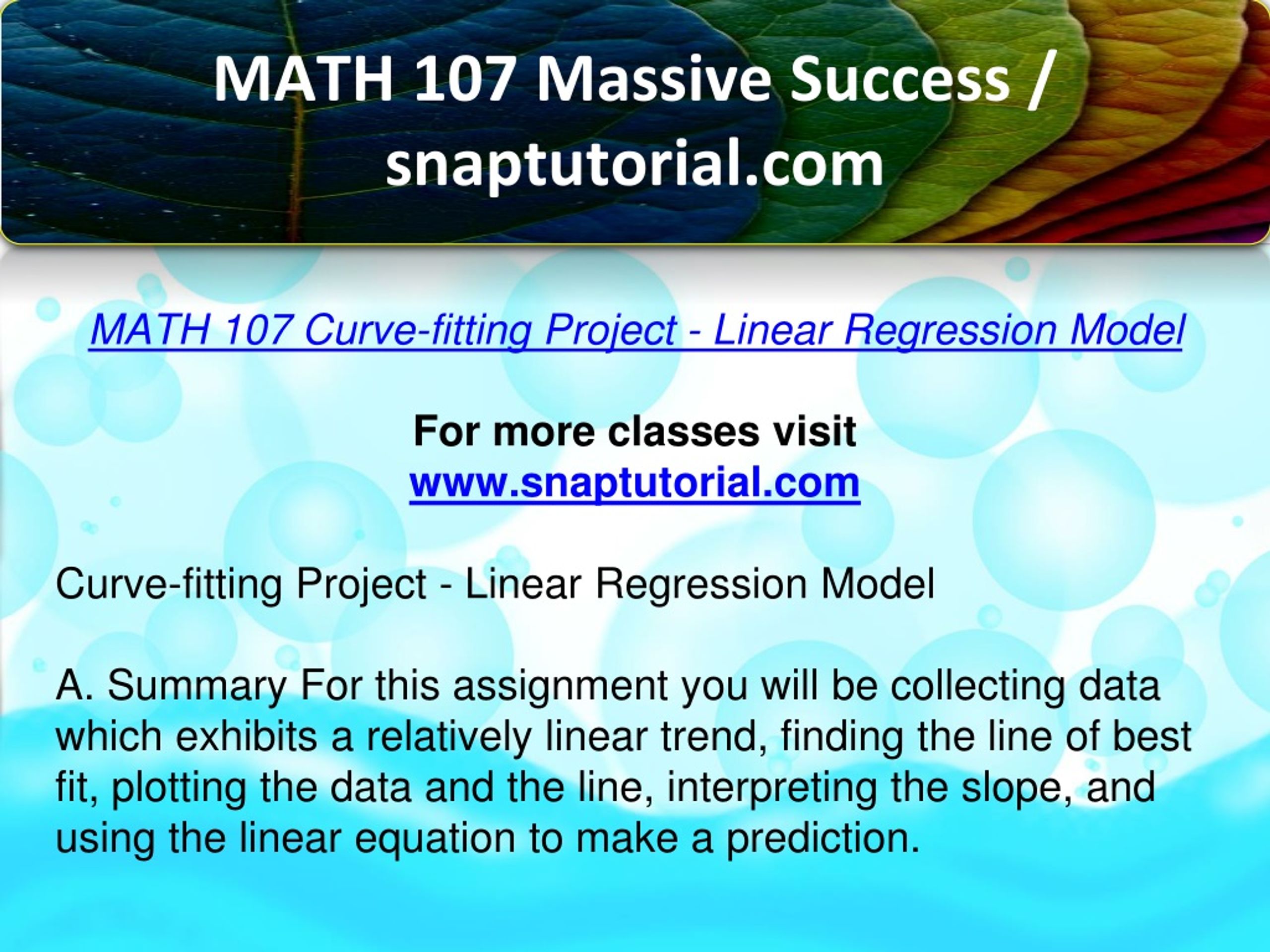 MATH 107 Massive Success / snaptutorial.com

MATH 107 Curve-fitting Project - Linear Regression Model

For more classes visit
www.snaptutorial.com

Curve-fitting Project - Linear Regression Model

A. Summary For this assignment you will be collecting data which exhibits a relatively linear trend, finding the line of best fit, plotting the data and the line, interpreting the slope, and using the linear equation to make a prediction.